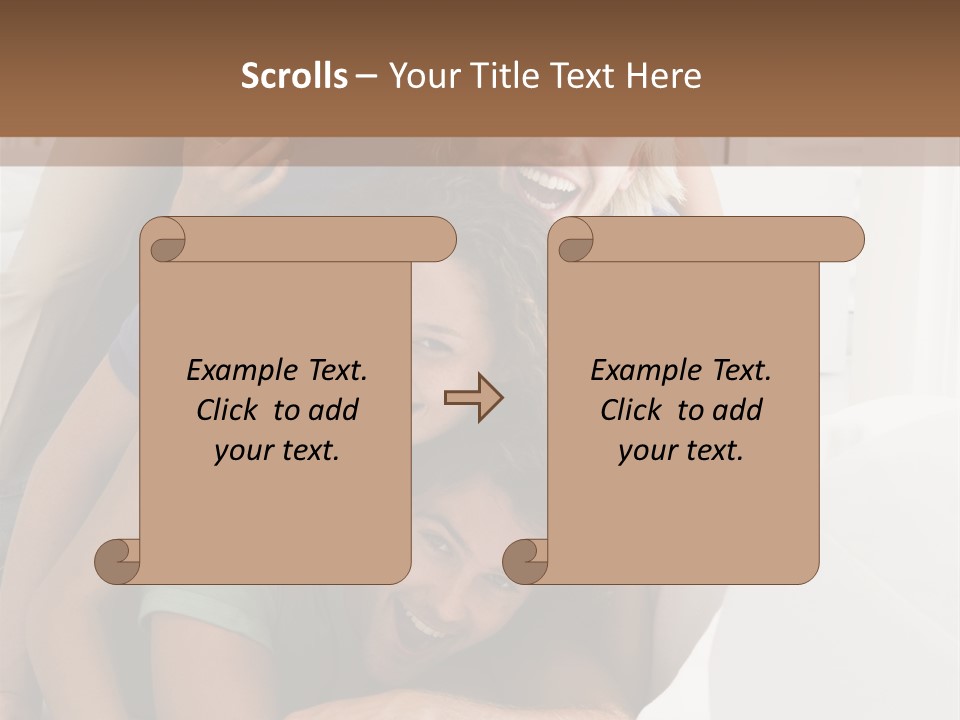 Scrolls – Your Title Text Here

Example Text. Click to add your text.

Example Text. Click to add your text.